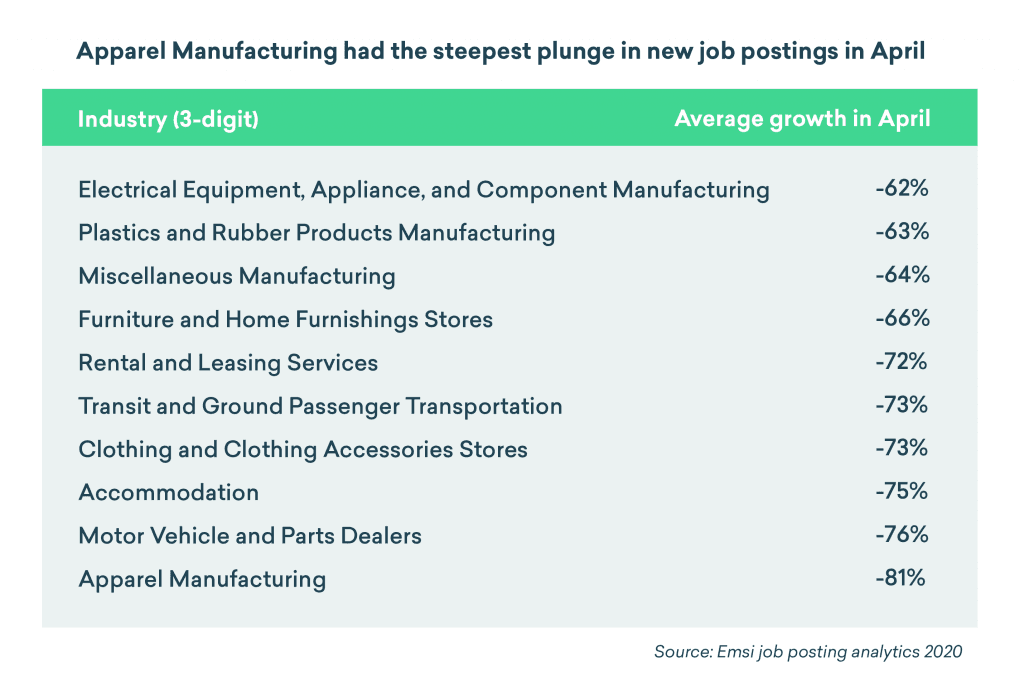 Apparel Manufacturing had the steepest plunge in new job postings in April

| Industry (3-digit) | Average growth in April |
|---|---|
| Electrical Equipment, Appliance, and Component Manufacturing | -62% |
| Plastics and Rubber Products Manufacturing | -63% |
| Miscellaneous Manufacturing | -64% |
| Furniture and Home Furnishings Stores | -66% |
| Rental and Leasing Services | -72% |
| Transit and Ground Passenger Transportation | -73% |
| Clothing and Clothing Accessories Stores | -73% |
| Accommodation | -75% |
| Motor Vehicle and Parts Dealers | -76% |
| Apparel Manufacturing | -81% |

Source: Emsi job posting analytics 2020